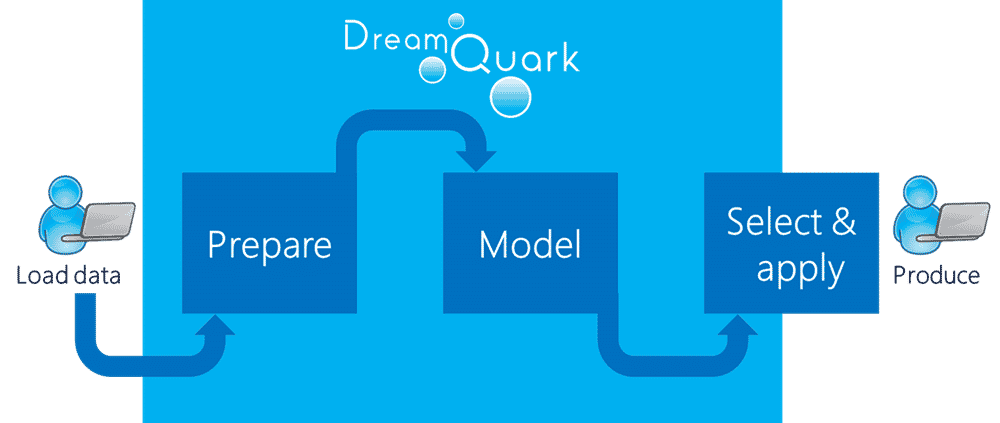 DreamQuark

Load data

Prepare

Model

Select & apply

Produce